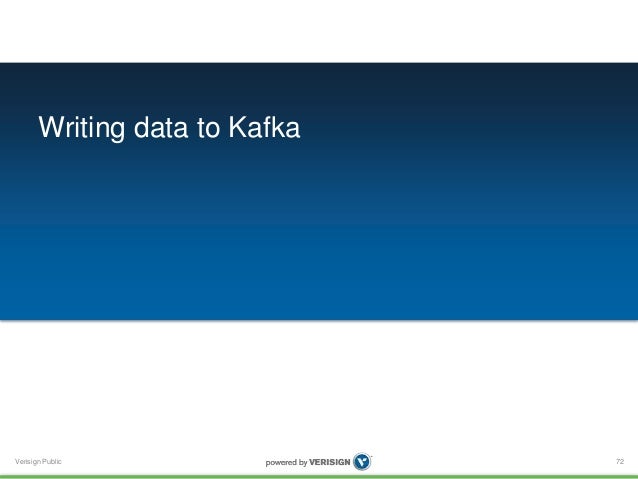 Writing data to Kafka

Verisign Public

powered by VERISIGN

72